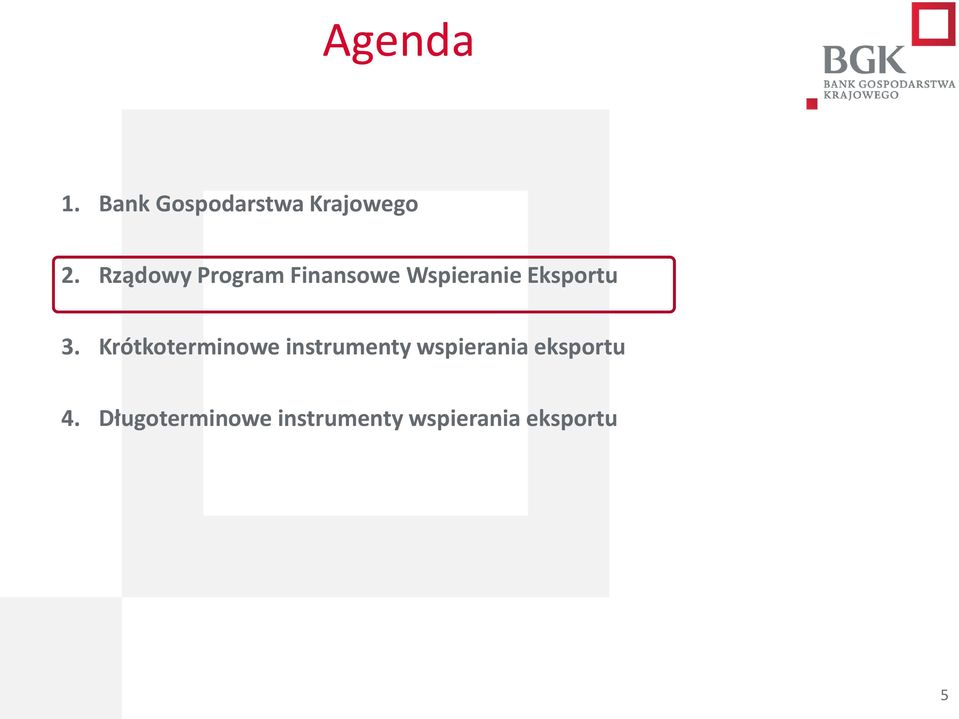 Agenda

BGK
BANK GOSPODARSTWA KRAJOWEGO

1. Bank Gospodarstwa Krajowego

2. Rządowy Program Finansowe Wspieranie Eksportu

3. Krótkoterminowe instrumenty wspierania eksportu

4. Długoterminowe instrumenty wspierania eksportu

5